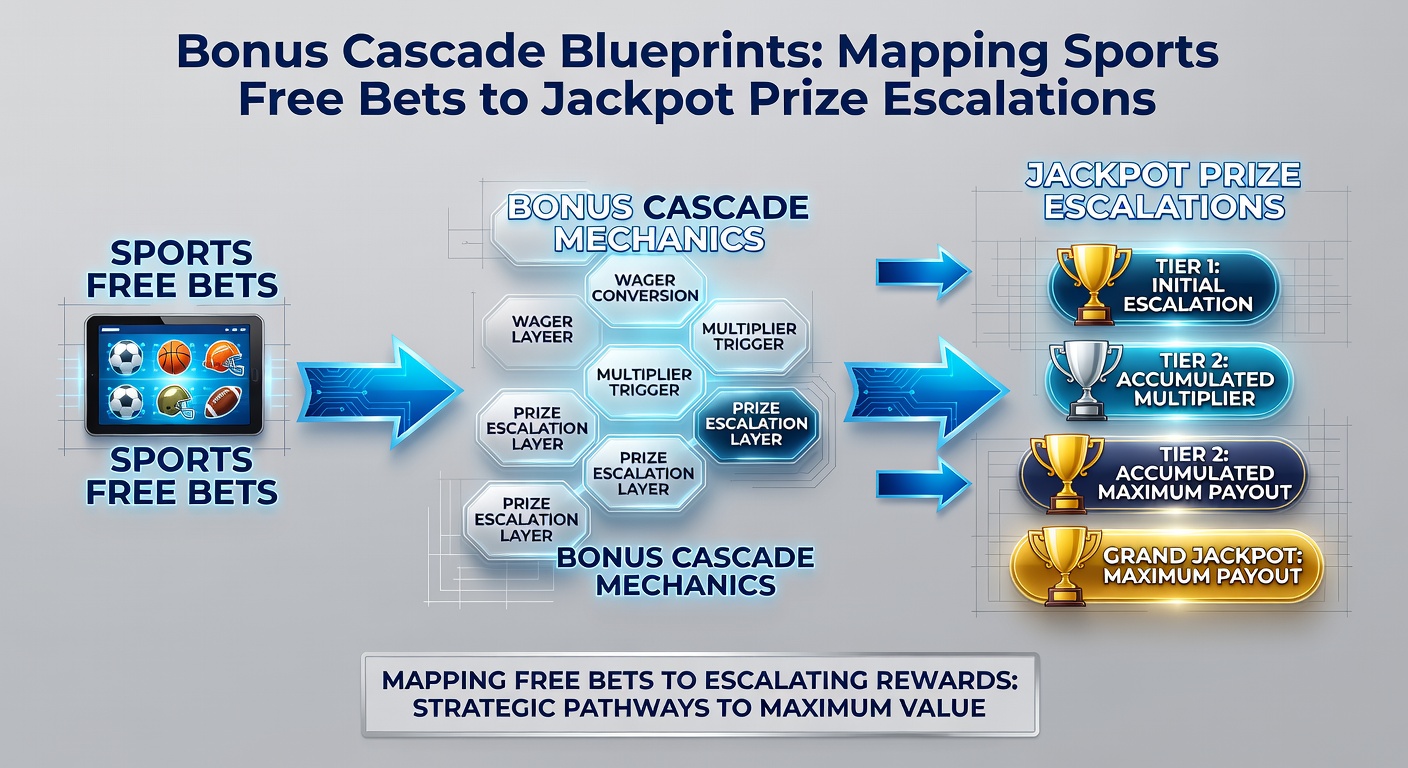 Bonus Cascade Blueprints: Mapping Sports Free Bets to Jackpot Prize Escalations

SPORTS FREE BETS

SPORTS FREE BETS

BONUS CASCADE MECHANICS

WAGER CONVERSION

WAGER LAYER

MULTIPLIER TRIGGER

MULTIPLIER TRIGGER

PRIZE ESCALATION LAYER

PRIZE ESCALATION LAYER

PRIZE ESCALATION LAYER

PRIZE ESCALATION LAYER

BONUS CASCADE MECHANICS

JACKPOT PRIZE ESCALATIONS

TIER 1: INITIAL ESCALATION

TIER 2: ACCUMULATED MULTIPLIER

TIER 2: ACCUMULATED MAXIMUM PAYOUT

GRAND JACKPOT: MAXIMUM PAYOUT

MAPPING FREE BETS TO ESCALATING REWARDS: STRATEGIC PATHWAYS TO MAXIMUM VALUE